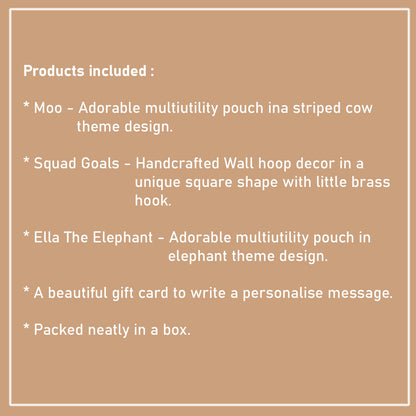 Products included :

* Moo - Adorable multiutility pouch ina striped cow theme design.

* Squad Goals - Handcrafted Wall hoop decor in a unique square shape with little brass hook.

* Ella The Elephant - Adorable multiutility pouch in elephant theme design.

* A beautiful gift card to write a personalise message.

* Packed neatly in a box.